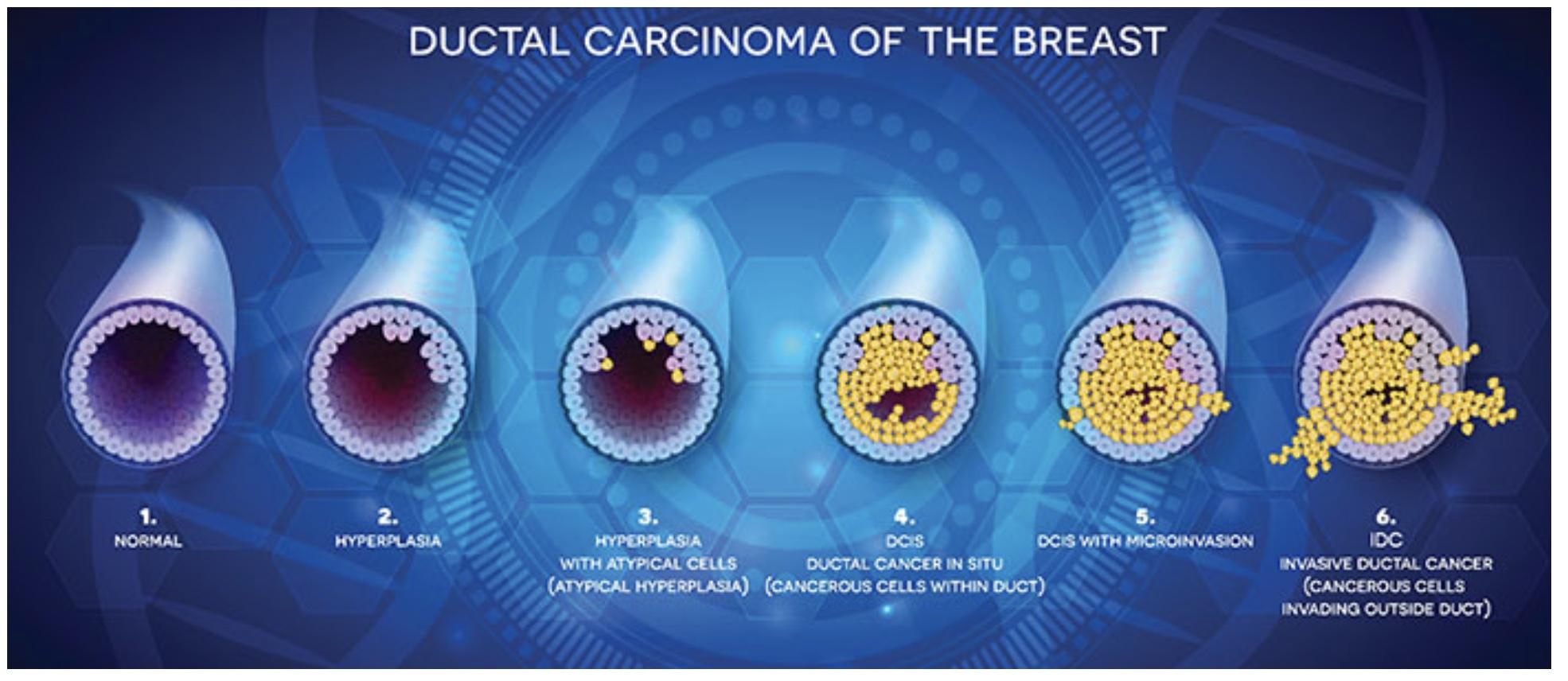 DUCTAL CARCINOMA OF THE BREAST

1.
NORMAL

2.
HYPERPLASIA

3.
HYPERPLASIA
WITH ATYPICAL CELLS
(ATYPICAL HYPERPLASIA)

4.
DCIS
DUCTAL CANCER IN SITU
(CANCEROUS CELLS WITHIN DUCT)

5.
DCIS WITH MICROINVASION

6.
IDC
INVASIVE DUCTAL CANCER
(CANCEROUS CELLS
INVADING OUTSIDE DUCT)